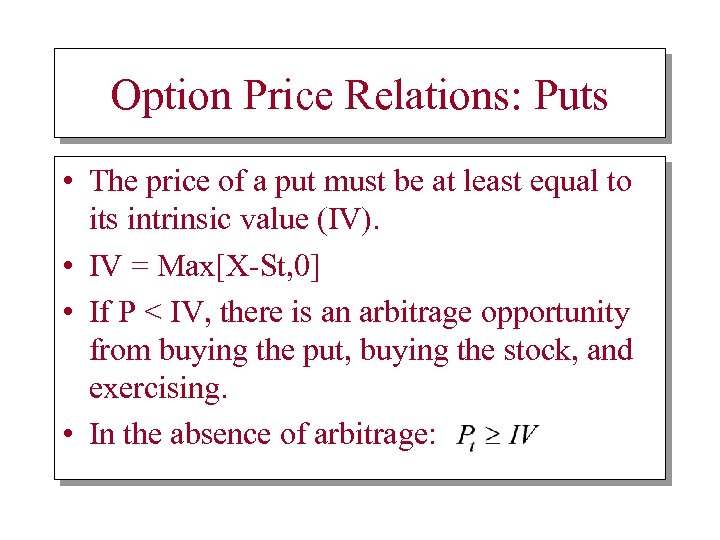 Option Price Relations: Puts

• The price of a put must be at least equal to its intrinsic value (IV).

• IV = Max[X-St,0]

• If P < IV, there is an arbitrage opportunity from buying the put, buying the stock, and exercising.

• In the absence of arbitrage: $P_t \geq IV$